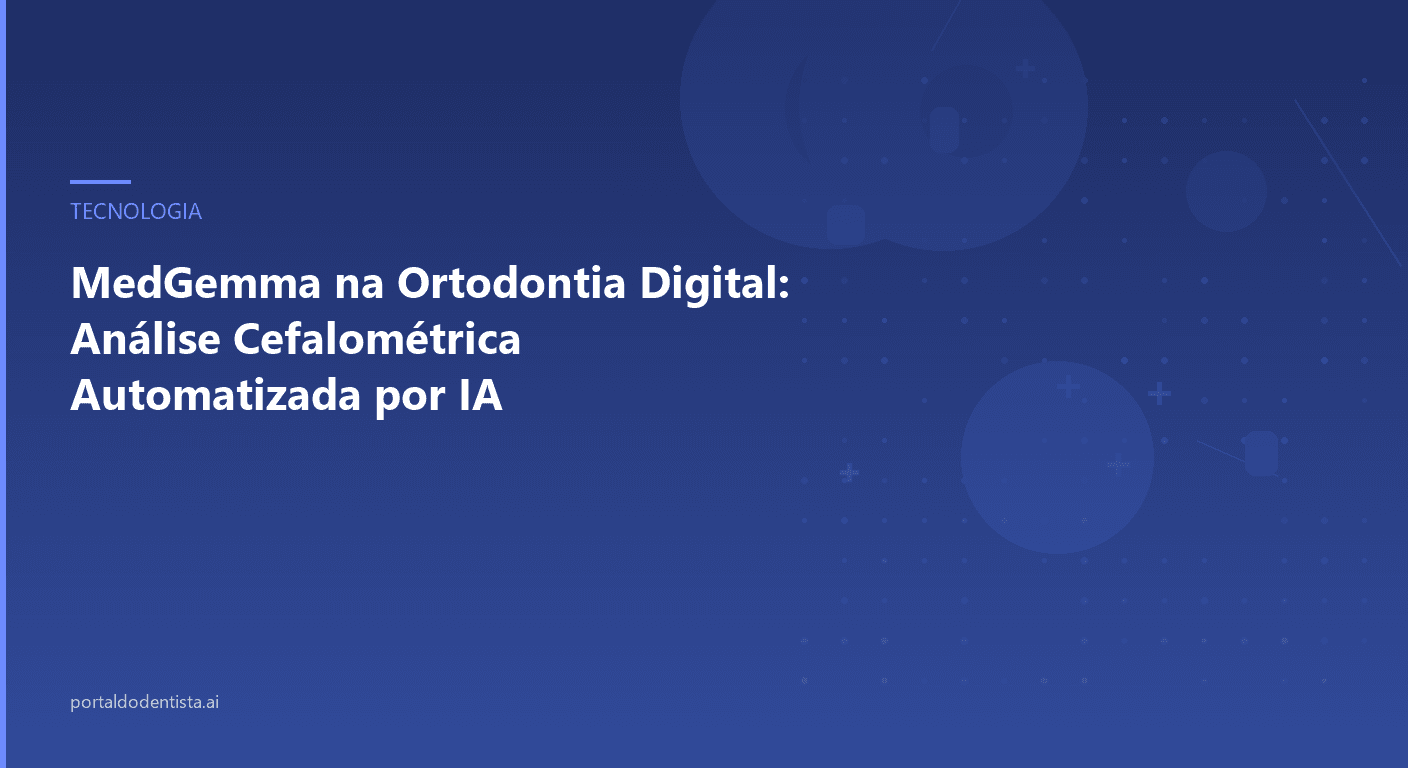 TECNOLOGIA

MedGemma na Ortodontia Digital: Análise Cefalométrica Automatizada por IA

portaldodentista.ai